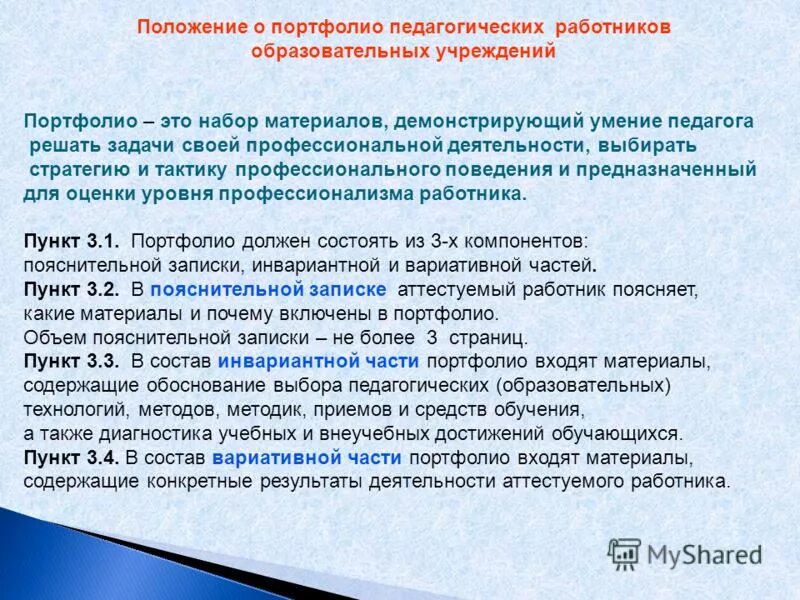 Положение о портфолио педагогических работников образовательных учреждений

Портфолио – это набор материалов, демонстрирующий умение педагога решать задачи своей профессиональной деятельности, выбирать стратегию и тактику профессионального поведения и предназначенный для оценки уровня профессионализма работника.

Пункт 3.1. Портфолио должен состоять из 3-х компонентов: пояснительной записки, инвариантной и вариативной частей.
Пункт 3.2. В пояснительной записке аттестуемый работник поясняет, какие материалы и почему включены в портфолио.
Объем пояснительной записки – не более 3 страниц.
Пункт 3.3. В состав инвариантной части портфолио входят материалы, содержащие обоснование выбора педагогических (образовательных) технологий, методов, методик, приемов и средств обучения, а также диагностика учебных и внеучебных достижений обучающихся.
Пункт 3.4. В состав вариативной части портфолио входят материалы, содержащие конкретные результаты деятельности аттестуемого работника.

MyShared